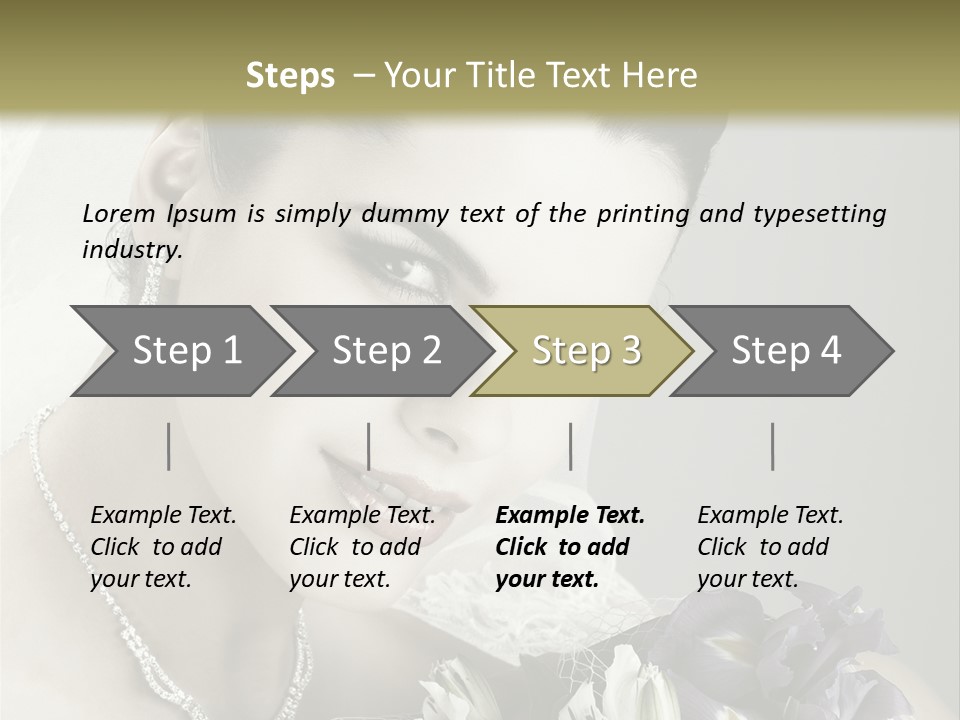 Steps – Your Title Text Here

Lorem Ipsum is simply dummy text of the printing and typesetting industry.

Step 1

Step 2

Step 3

Step 4

Example Text. Click to add your text.

Example Text. Click to add your text.

Example Text. Click to add your text.

Example Text. Click to add your text.